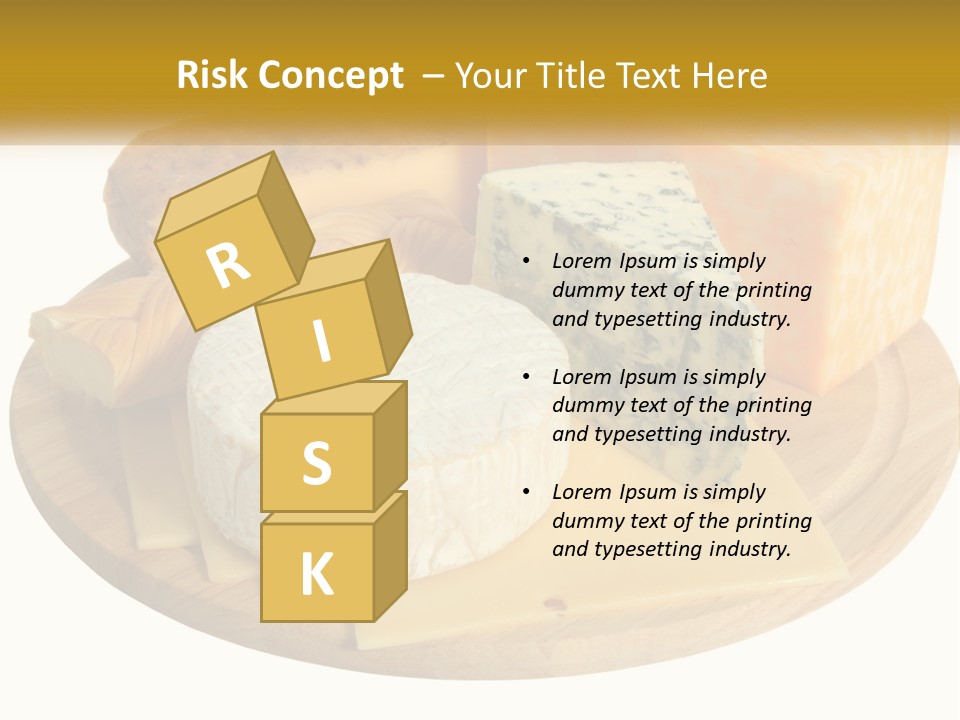 Risk Concept – Your Title Text Here

R
I
S
K

• Lorem Ipsum is simply dummy text of the printing and typesetting industry.

• Lorem Ipsum is simply dummy text of the printing and typesetting industry.

• Lorem Ipsum is simply dummy text of the printing and typesetting industry.